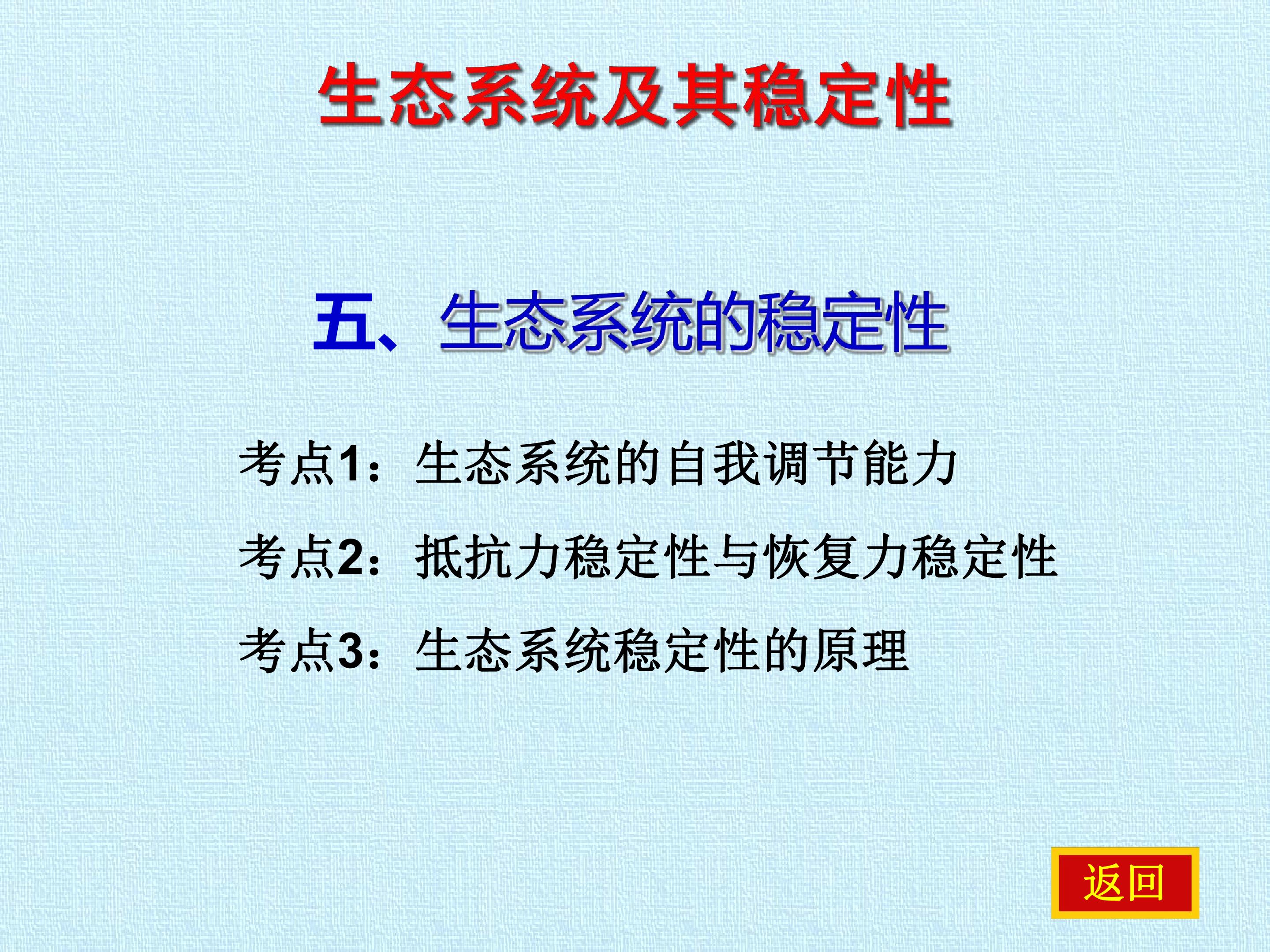 生态系统及其稳定性

五、生态系统的稳定性

考点1：生态系统的自我调节能力

考点2：抵抗力稳定性与恢复力稳定性

考点3：生态系统稳定性的原理

返回